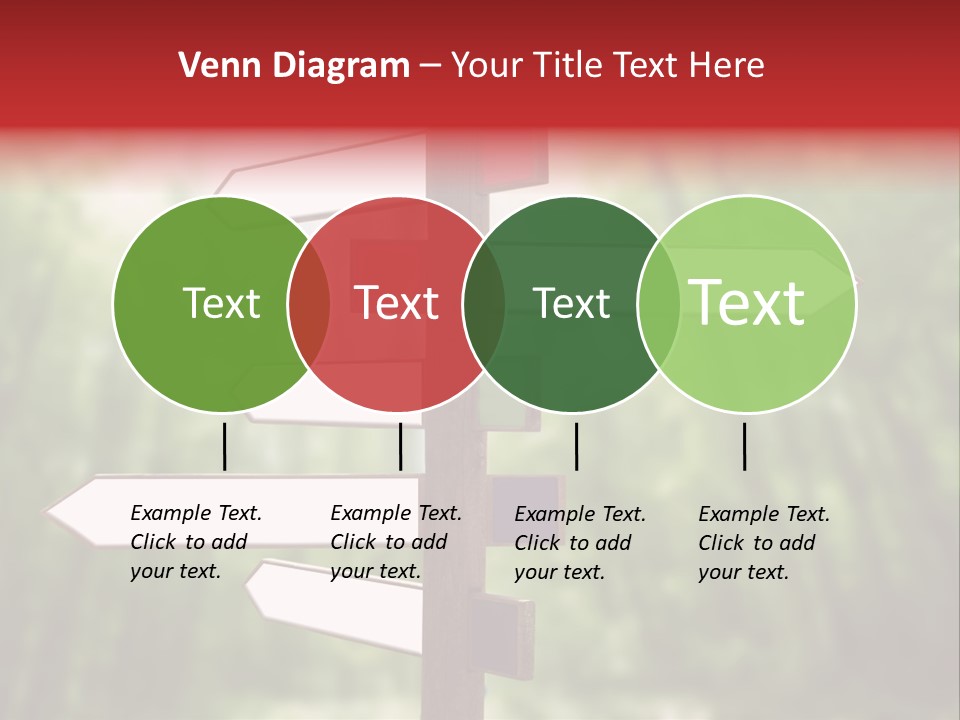 Venn Diagram – Your Title Text Here

Text

Text

Text

Text

Example Text. Click to add your text.

Example Text. Click to add your text.

Example Text. Click to add your text.

Example Text. Click to add your text.